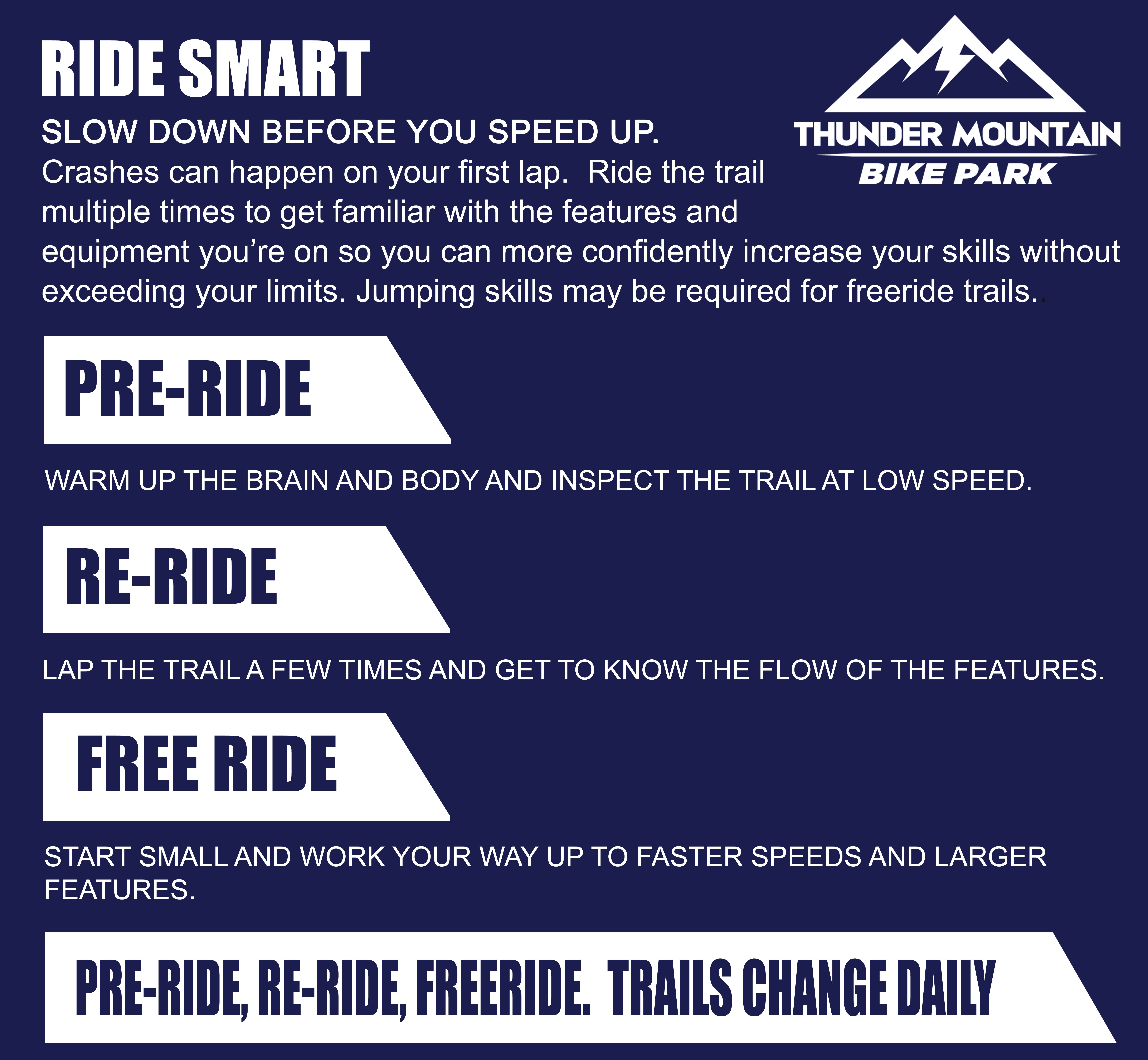 RIDE SMART

THUNDER MOUNTAIN
BIKE PARK

SLOW DOWN BEFORE YOU SPEED UP.
Crashes can happen on your first lap. Ride the trail multiple times to get familiar with the features and equipment you're on so you can more confidently increase your skills without exceeding your limits. Jumping skills may be required for freeride trails..

PRE-RIDE

WARM UP THE BRAIN AND BODY AND INSPECT THE TRAIL AT LOW SPEED.

RE-RIDE

LAP THE TRAIL A FEW TIMES AND GET TO KNOW THE FLOW OF THE FEATURES.

FREE RIDE

START SMALL AND WORK YOUR WAY UP TO FASTER SPEEDS AND LARGER FEATURES.

PRE-RIDE, RE-RIDE, FREERIDE. TRAILS CHANGE DAILY